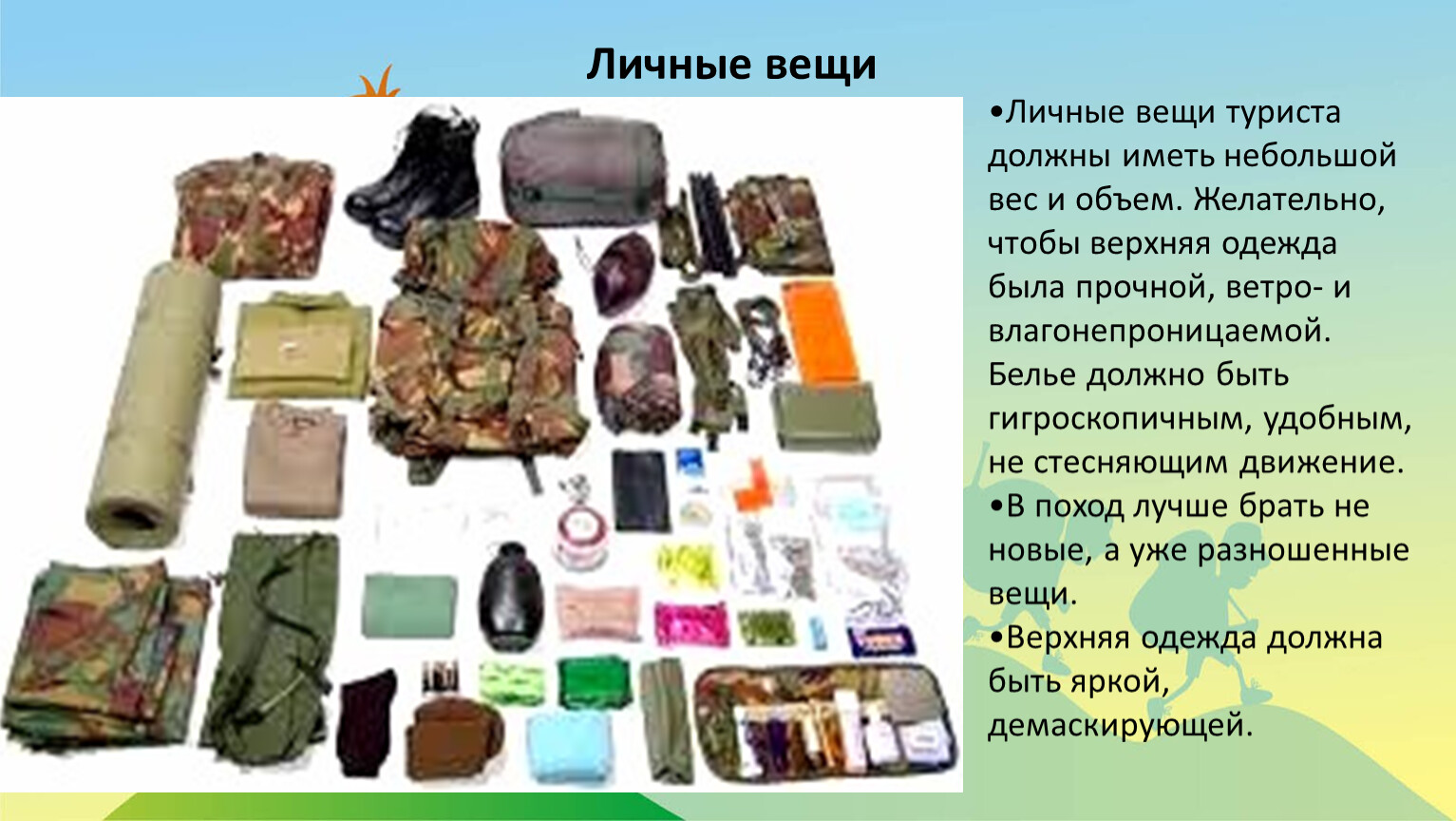 Личные вещи

•Личные вещи туриста должны иметь небольшой вес и объем. Желательно, чтобы верхняя одежда была прочной, ветро- и влагонепроницаемой. Белье должно быть гигроскопичным, удобным, не стесняющим движение.
•В поход лучше брать не новые, а уже разношенные вещи.
•Верхняя одежда должна быть яркой, демаскирующей.